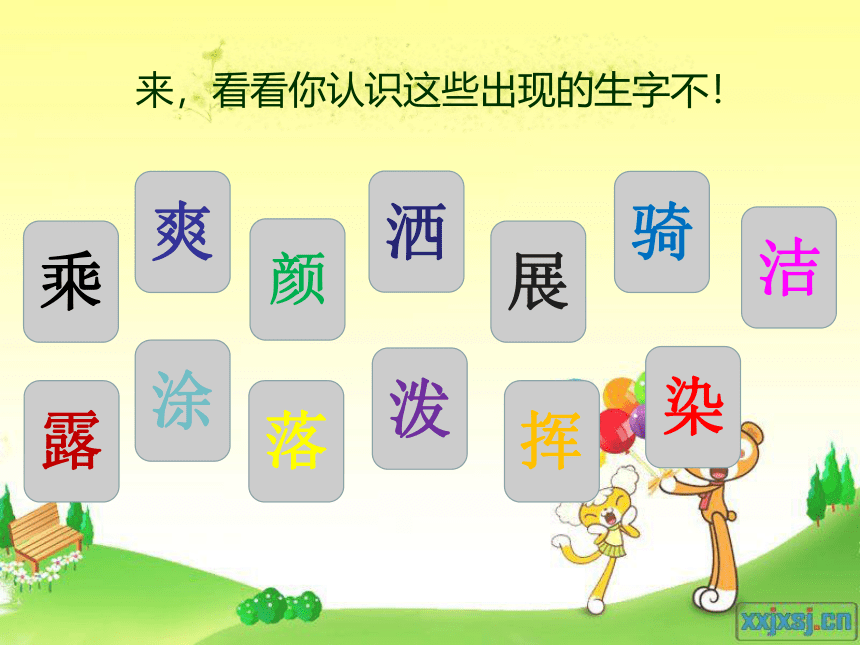 来，看看你认识这些出现的生字不！

乘 爽 颜 洒 展 骑 洁

露 涂 落 泼 挥 染

xxjxsj.cn